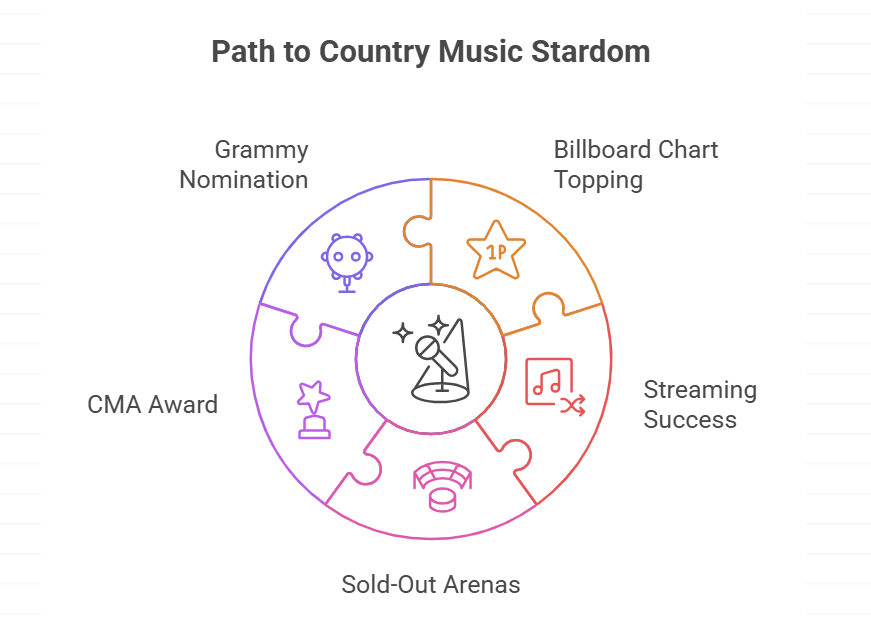 Path to Country Music Stardom

Grammy Nomination

Billboard Chart Topping

1P

Streaming Success

Sold-Out Arenas

CMA Award